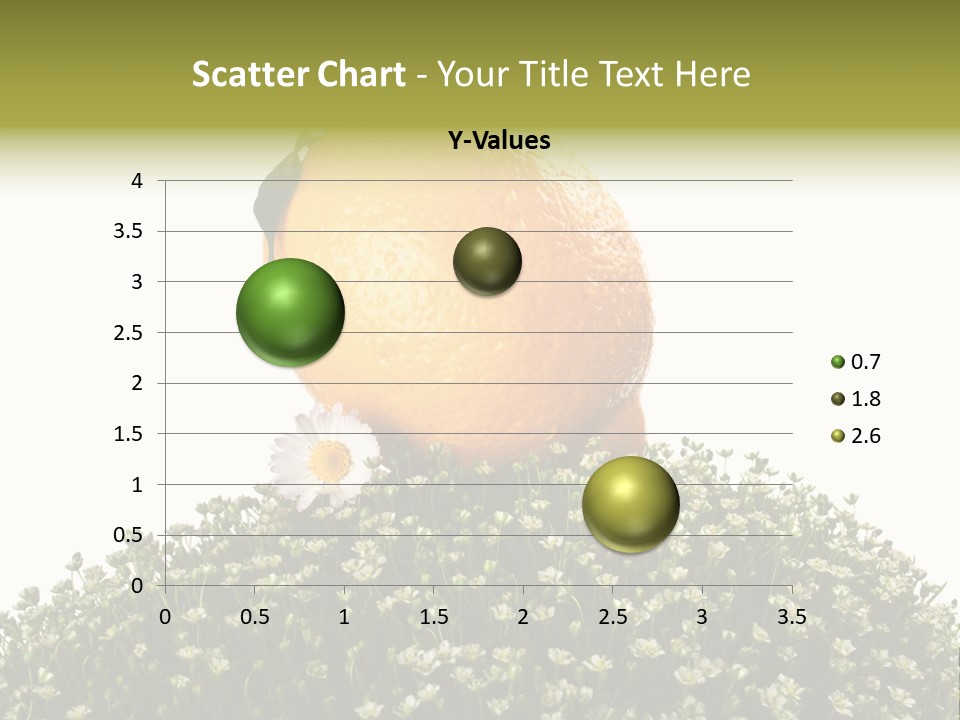 Scatter Chart - Your Title Text Here

Y-Values

4
3.5
3
2.5
2
1.5
1
0.5
0

0 0.5 1 1.5 2 2.5 3 3.5

0.7
1.8
2.6